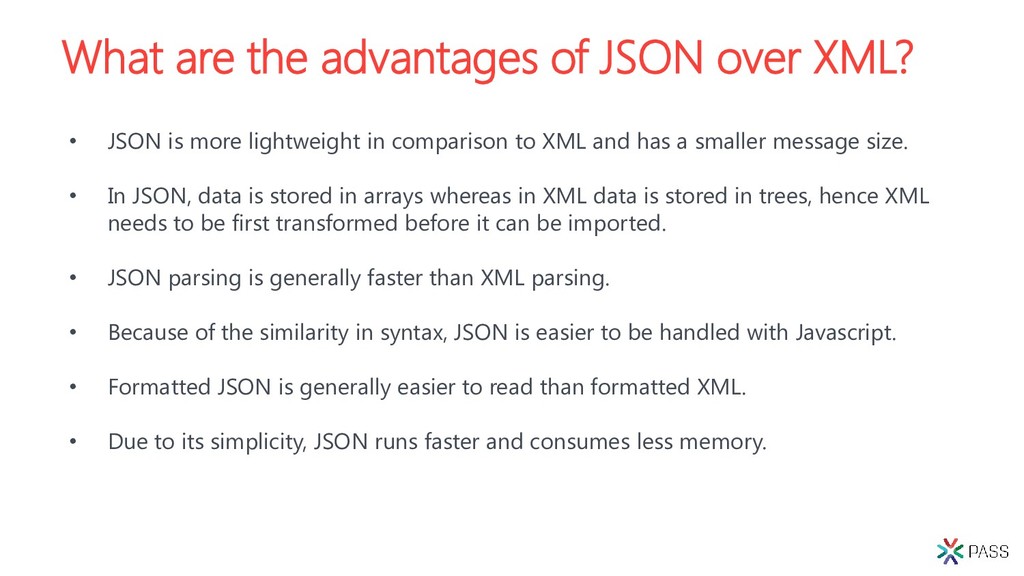 What are the advantages of JSON over XML?

• JSON is more lightweight in comparison to XML and has a smaller message size.

• In JSON, data is stored in arrays whereas in XML data is stored in trees, hence XML needs to be first transformed before it can be imported.

• JSON parsing is generally faster than XML parsing.

• Because of the similarity in syntax, JSON is easier to be handled with Javascript.

• Formatted JSON is generally easier to read than formatted XML.

• Due to its simplicity, JSON runs faster and consumes less memory.

PASS